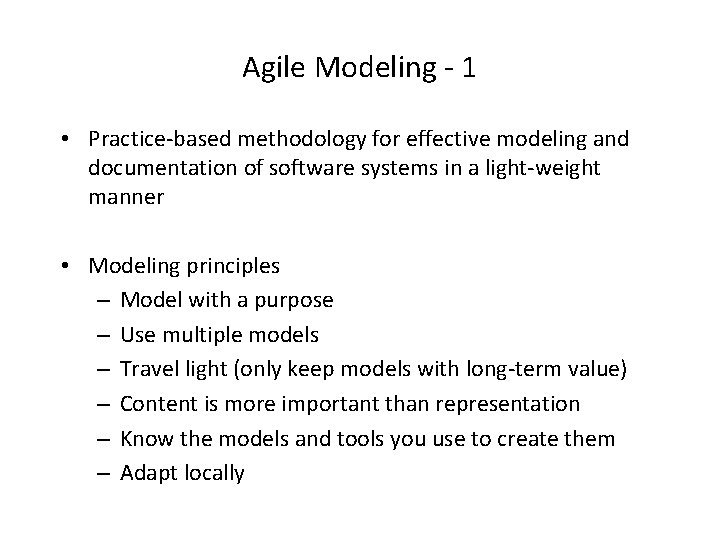 Agile Modeling - 1

• Practice-based methodology for effective modeling and documentation of software systems in a light-weight manner

• Modeling principles
– Model with a purpose
– Use multiple models
– Travel light (only keep models with long-term value)
– Content is more important than representation
– Know the models and tools you use to create them
– Adapt locally